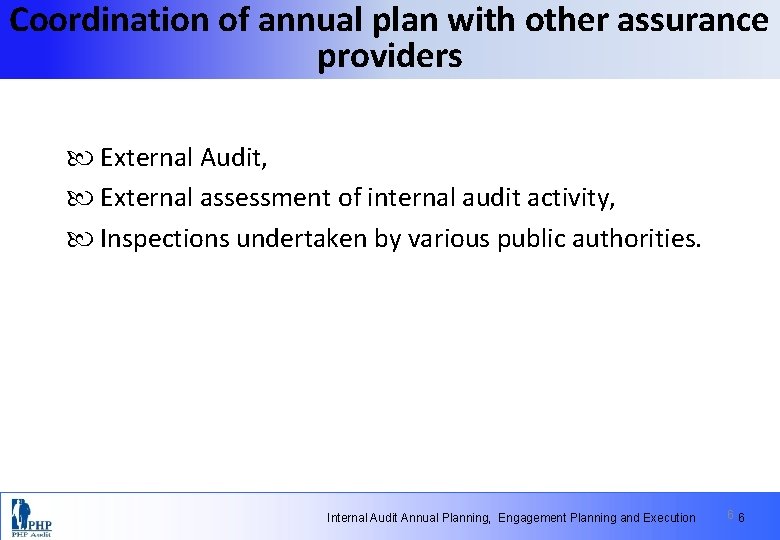 Coordination of annual plan with other assurance providers

External Audit,

External assessment of internal audit activity,

Inspections undertaken by various public authorities.

PHP
PHP Audit

Internal Audit Annual Planning, Engagement Planning and Execution 6 6